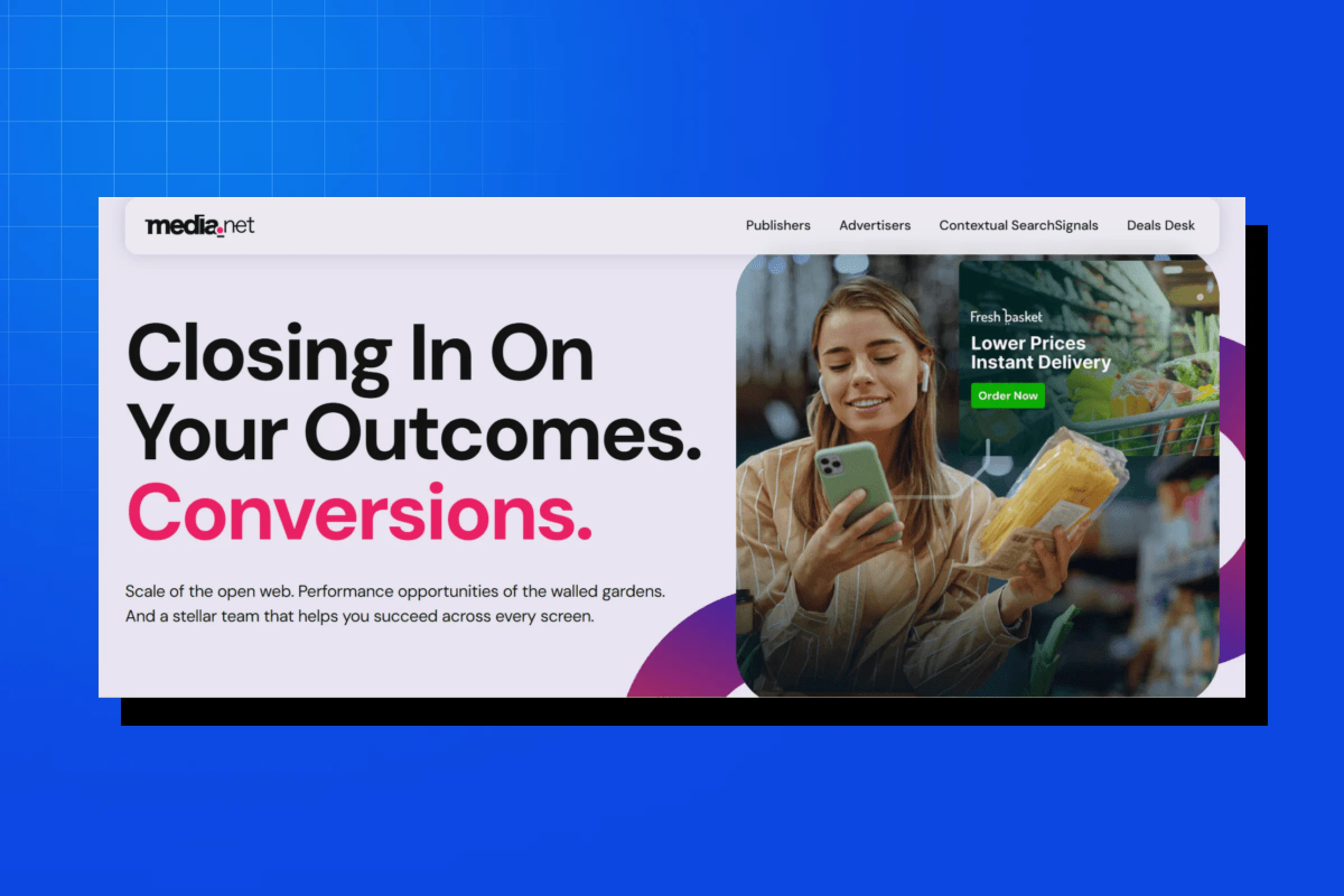 media.net

Publishers Advertisers Contextual SearchSignals Deals Desk

Closing In On Your Outcomes. Conversions.

Scale of the open web. Performance opportunities of the walled gardens. And a stellar team that helps you succeed across every screen.

Fresh basket
Lower Prices Instant Delivery
Order Now